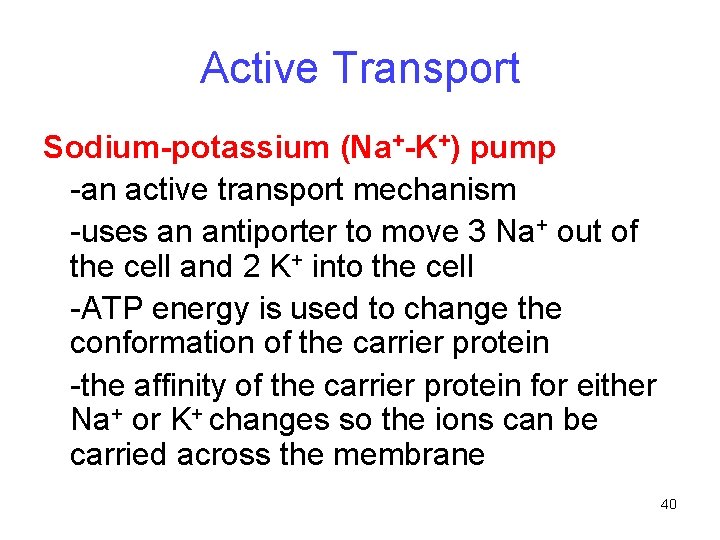 Active Transport

Sodium-potassium ($Na^+$-$K^+$) pump

-an active transport mechanism

-uses an antiporter to move 3 $Na^+$ out of the cell and 2 $K^+$ into the cell

-ATP energy is used to change the conformation of the carrier protein

-the affinity of the carrier protein for either $Na^+$ or $K^+$ changes so the ions can be carried across the membrane

40